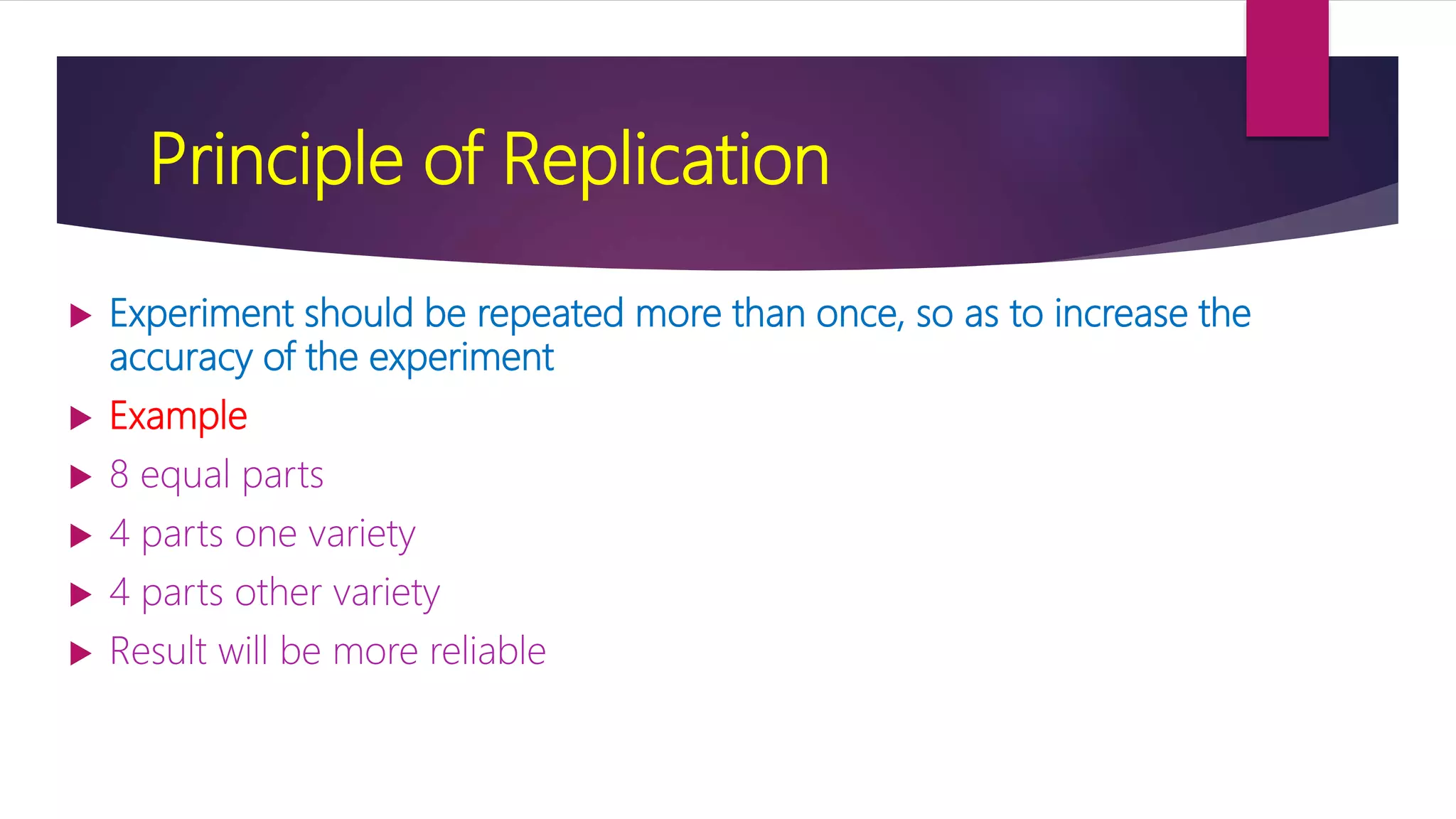 Principle of Replication

▶ Experiment should be repeated more than once, so as to increase the accuracy of the experiment

▶ Example

▶ 8 equal parts

▶ 4 parts one variety

▶ 4 parts other variety

▶ Result will be more reliable